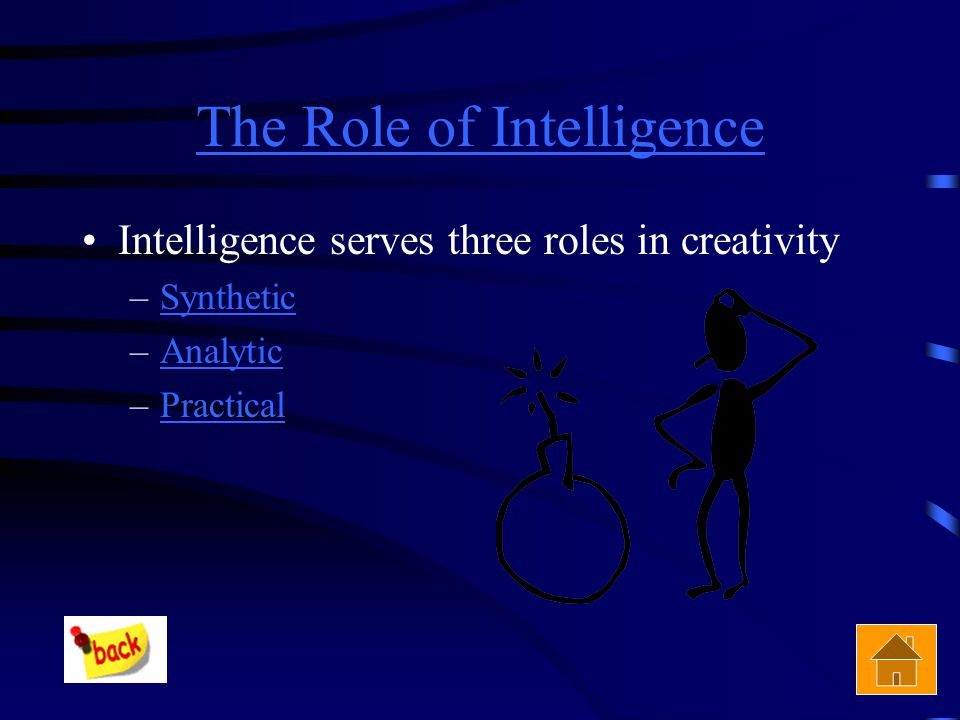 The Role of Intelligence

• Intelligence serves three roles in creativity
  – Synthetic
  – Analytic
  – Practical

back